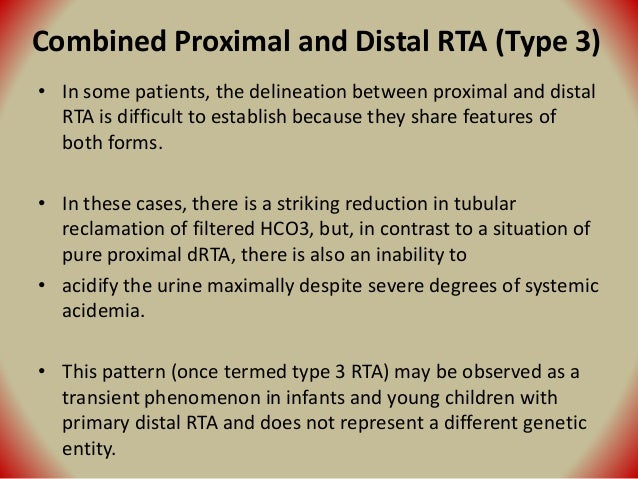 Combined Proximal and Distal RTA (Type 3)

• In some patients, the delineation between proximal and distal RTA is difficult to establish because they share features of both forms.

• In these cases, there is a striking reduction in tubular reclamation of filtered HCO3, but, in contrast to a situation of pure proximal dRTA, there is also an inability to

• acidify the urine maximally despite severe degrees of systemic acidemia.

• This pattern (once termed type 3 RTA) may be observed as a transient phenomenon in infants and young children with primary distal RTA and does not represent a different genetic entity.